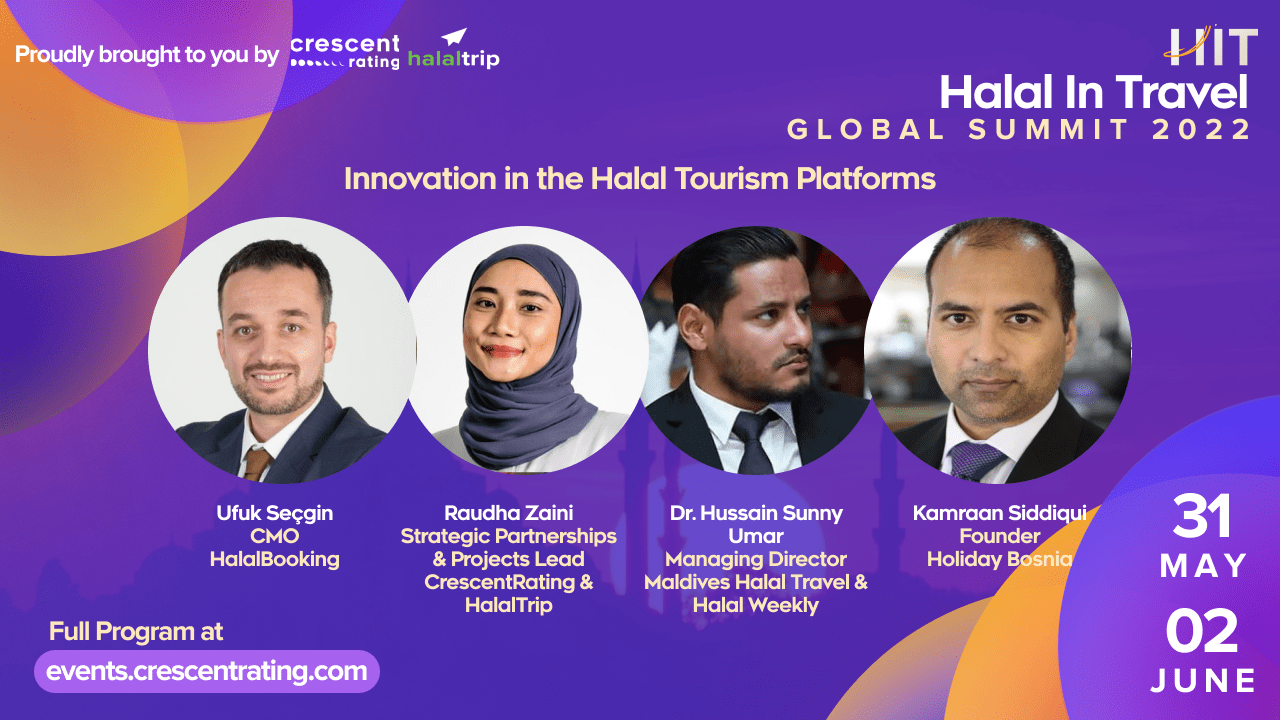 Proudly brought to you by crescent rating halaltrip

HIT
Halal In Travel
GLOBAL SUMMIT 2022

Innovation in the Halal Tourism Platforms

Ufuk Seçgin
CMO
HalalBooking

Raudha Zaini
Strategic Partnerships & Projects Lead
CrescentRating & HalalTrip

Dr. Hussain Sunny Umar
Managing Director
Maldives Halal Travel & Halal Weekly

Kamraan Siddiqui
Founder
Holiday Bosnia

31
MAY
02
JUNE

Full Program at
events.crescentrating.com